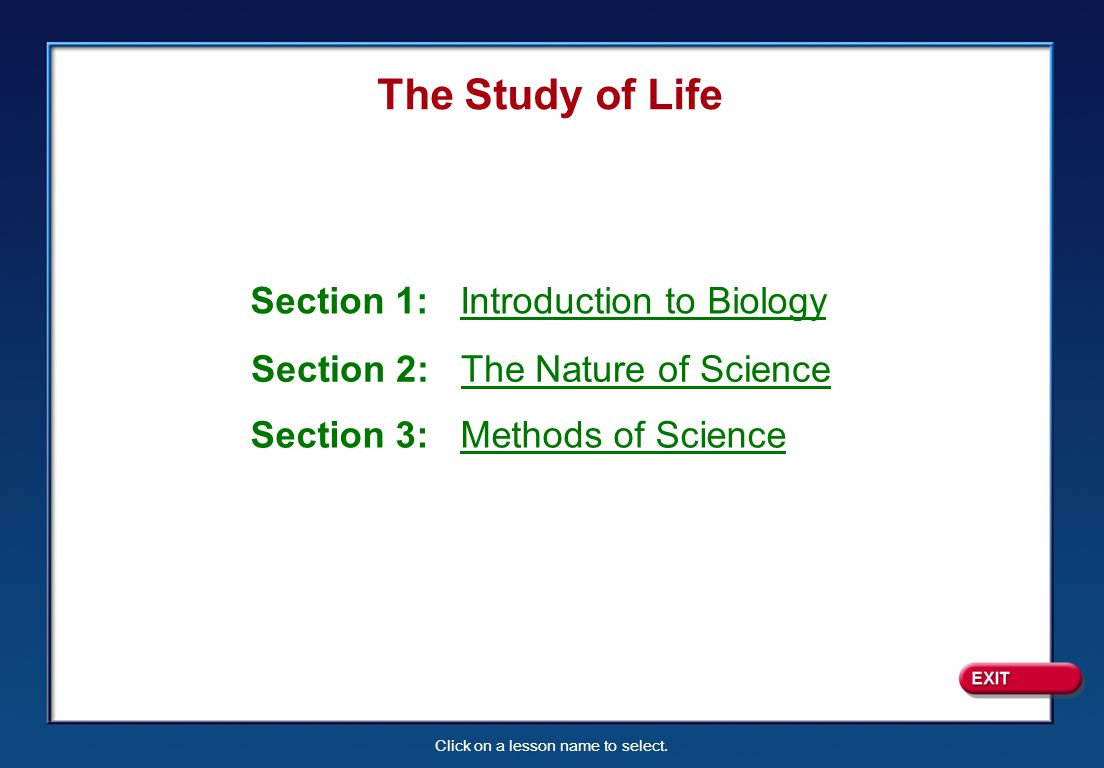 The Study of Life

Section 1: Introduction to Biology

Section 2: The Nature of Science

Section 3: Methods of Science

EXIT

Click on a lesson name to select.